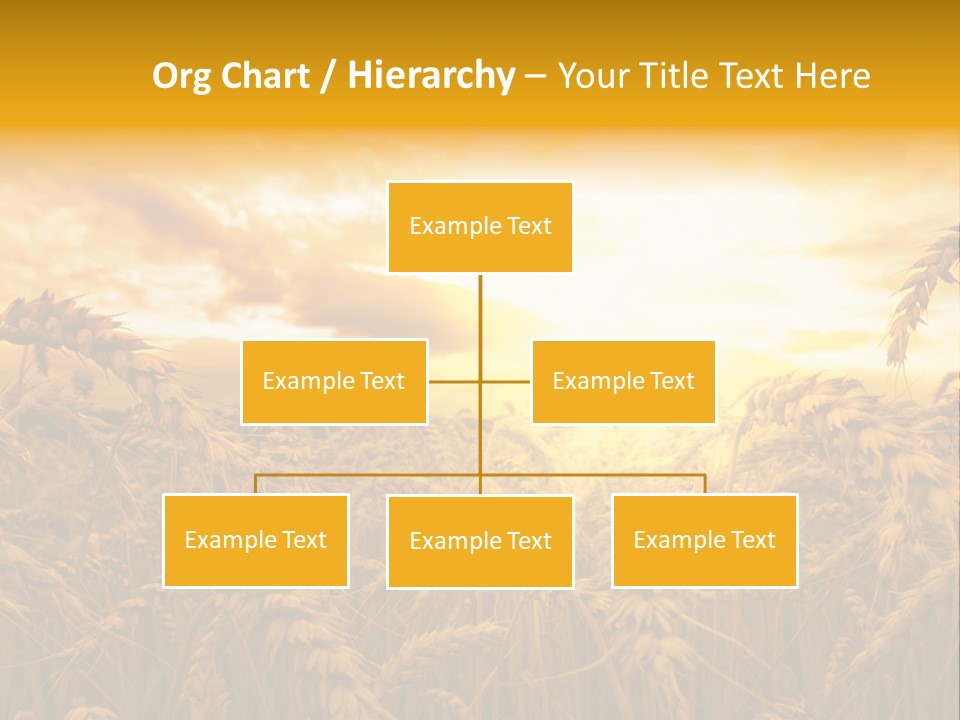 Org Chart / Hierarchy – Your Title Text Here

Example Text

Example Text

Example Text

Example Text

Example Text

Example Text